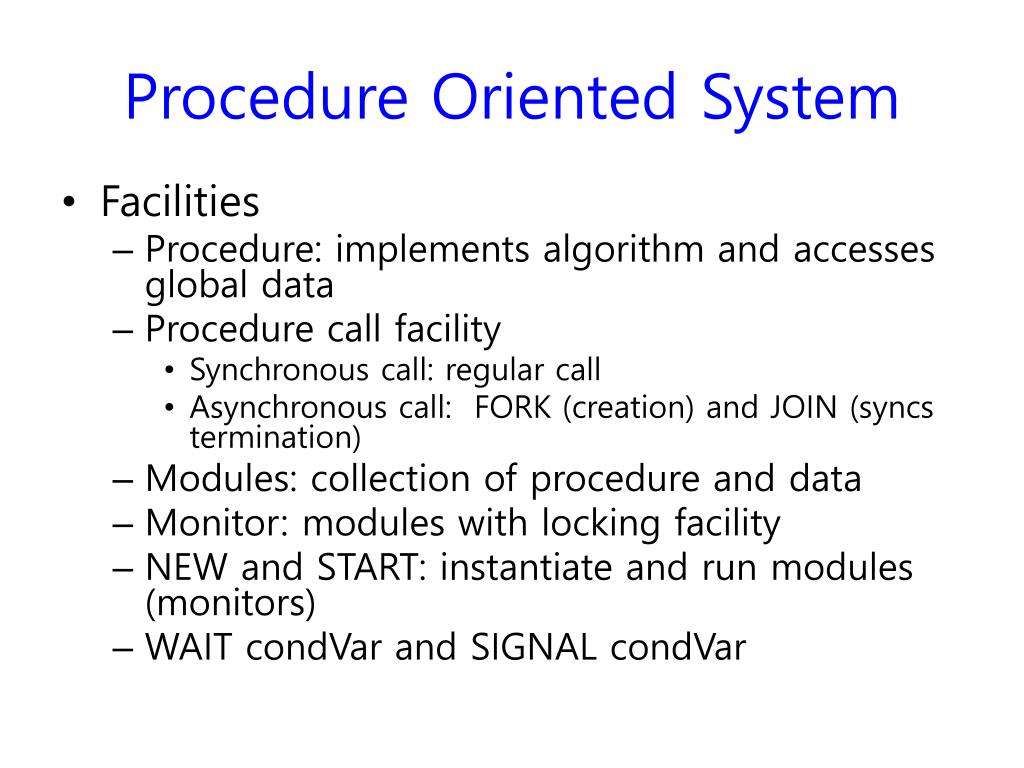 Procedure Oriented System

• Facilities
– Procedure: implements algorithm and accesses global data
– Procedure call facility
• Synchronous call: regular call
• Asynchronous call: FORK (creation) and JOIN (syncs termination)
– Modules: collection of procedure and data
– Monitor: modules with locking facility
– NEW and START: instantiate and run modules (monitors)
– WAIT condVar and SIGNAL condVar